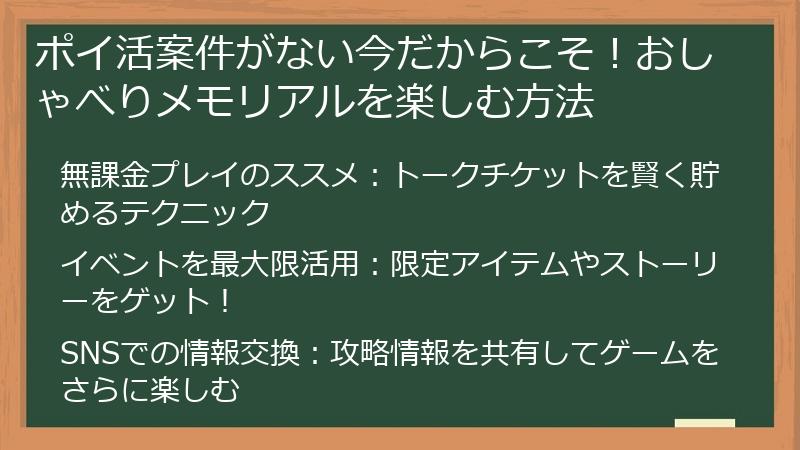 ポイ活案件がない今だからこそ！おしゃべりメモリアルを楽しむ方法

無課金プレイのススメ：トークチケットを賢く貯めるテクニック

イベントを最大限活用：限定アイテムやストーリーをゲット！

SNSでの情報交換：攻略情報を共有してゲームをさらに楽しむ